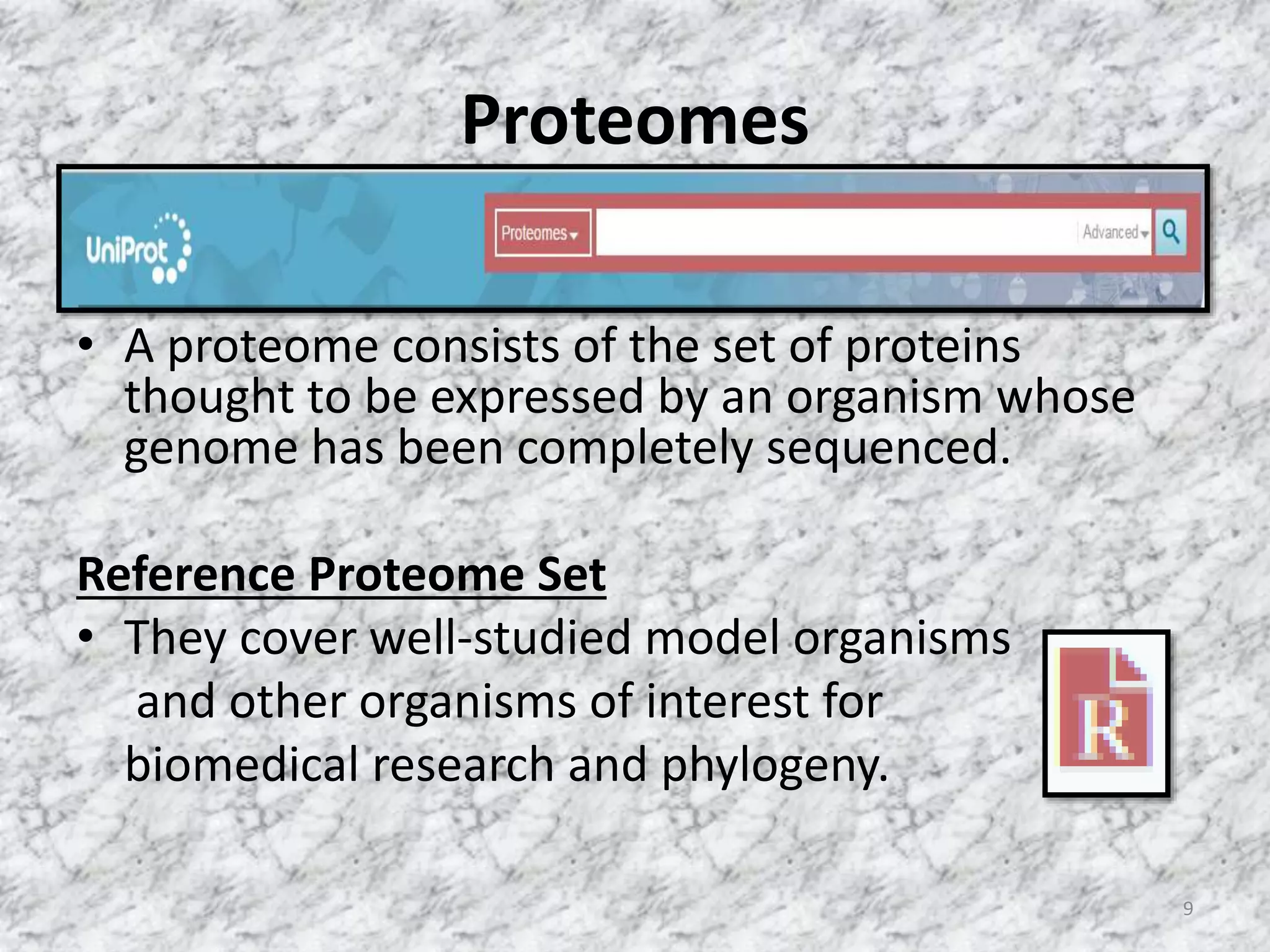 Proteomes

UniProt

Proteomes

Advanced

• A proteome consists of the set of proteins thought to be expressed by an organism whose genome has been completely sequenced.

Reference Proteome Set

• They cover well-studied model organisms and other organisms of interest for biomedical research and phylogeny.

R

9